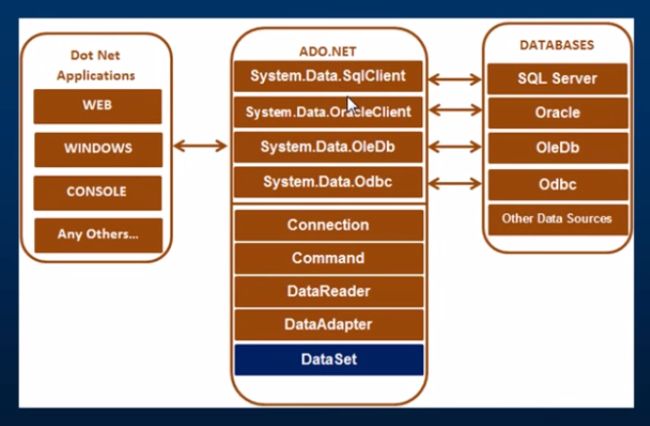 Dot Net Applications

WEB

WINDOWS

CONSOLE

Any Others...

ADO.NET

System.Data.SqlClient

System.Data.OracleClient

System.Data.OleDb

System.Data.Odbc

Connection

Command

DataReader

DataAdapter

DataSet

DATABASES

SQL Server

Oracle

OleDb

Odbc

Other Data Sources